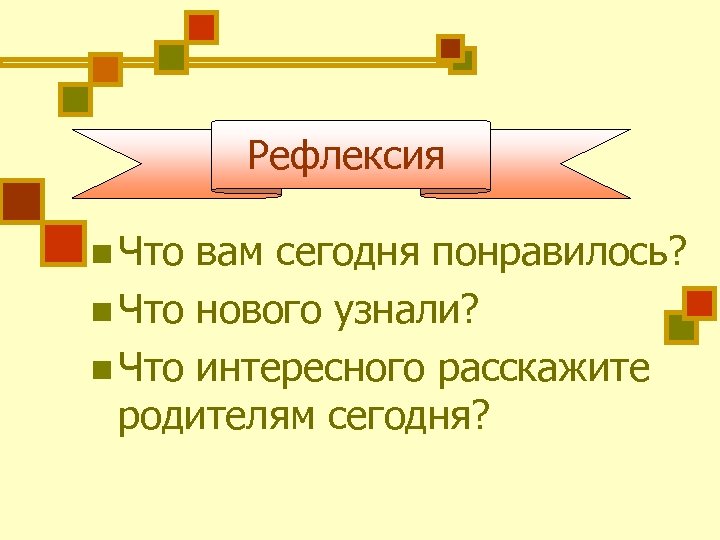 Рефлексия

Что вам сегодня понравилось?
Что нового узнали?
Что интересного расскажите родителям сегодня?